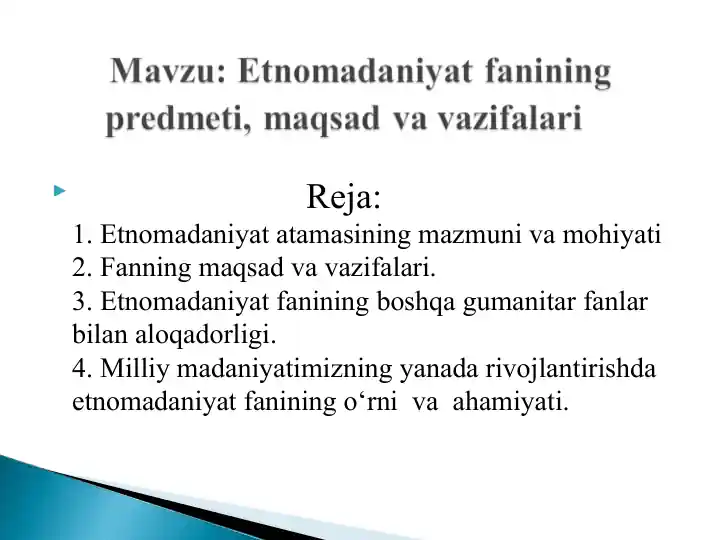 Mavzu: Etnomadaniyat fanining predmeti, maqsad va vazifalari

Reja:
1. Etnomadaniyat atamasining mazmuni va mohiyati
2. Fanning maqsad va vazifalari.
3. Etnomadaniyat fanining boshqa gumanitar fanlar bilan aloqadorligi.
4. Milliy madaniyatimizning yanada rivojlantirishda etnomadaniyat fanining o‘rni va ahamiyati.